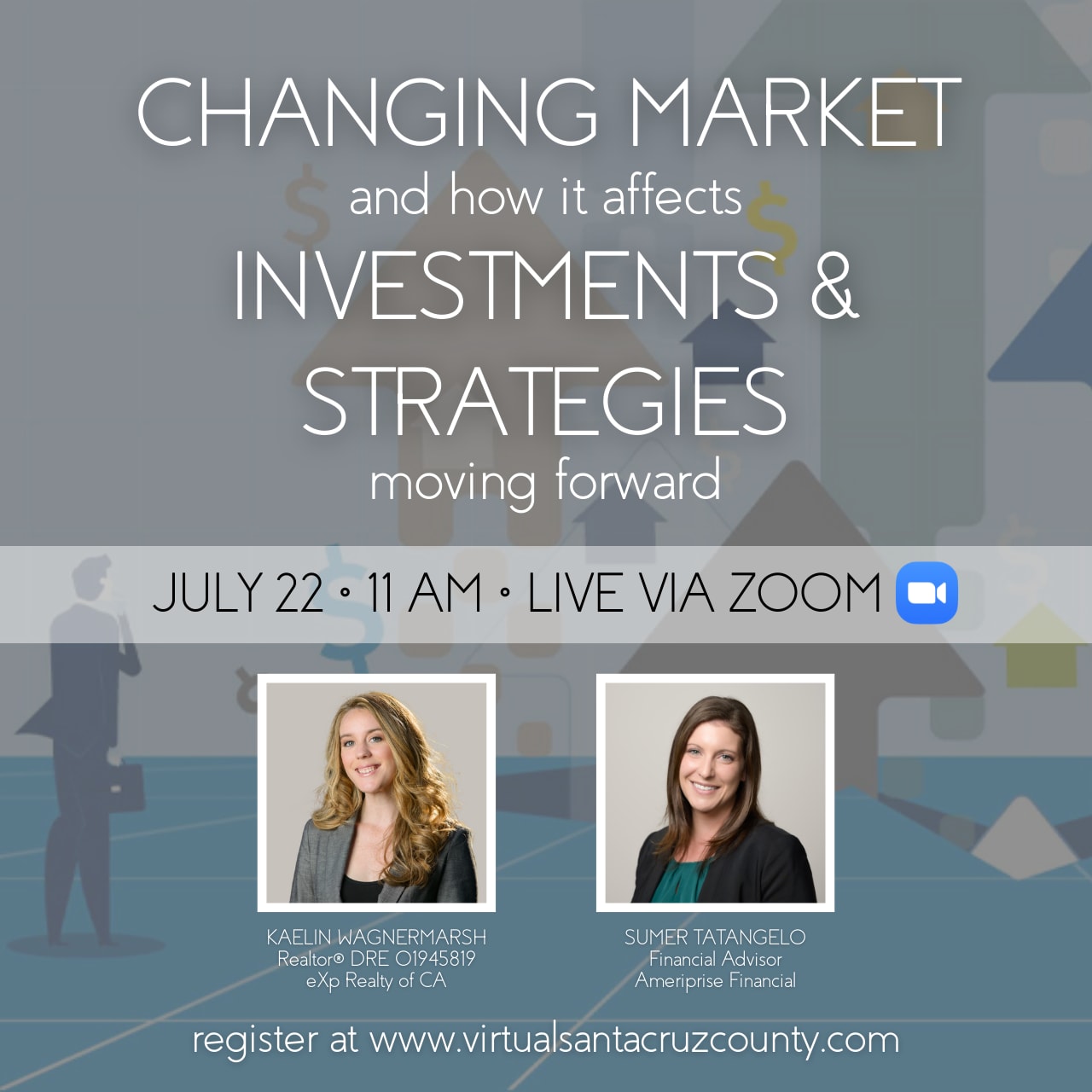 CHANGING MARKET
and how it affects
INVESTMENTS &
STRATEGIES
moving forward

JULY 22 • 11 AM • LIVE VIA ZOOM

KAELIN WAGNERMARSH
Realtor® DRE 01945819
eXp Realty of CA

SUMER TATANGELO
Financial Advisor
Ameriprise Financial

register at www.virtualsantacruzcounty.com